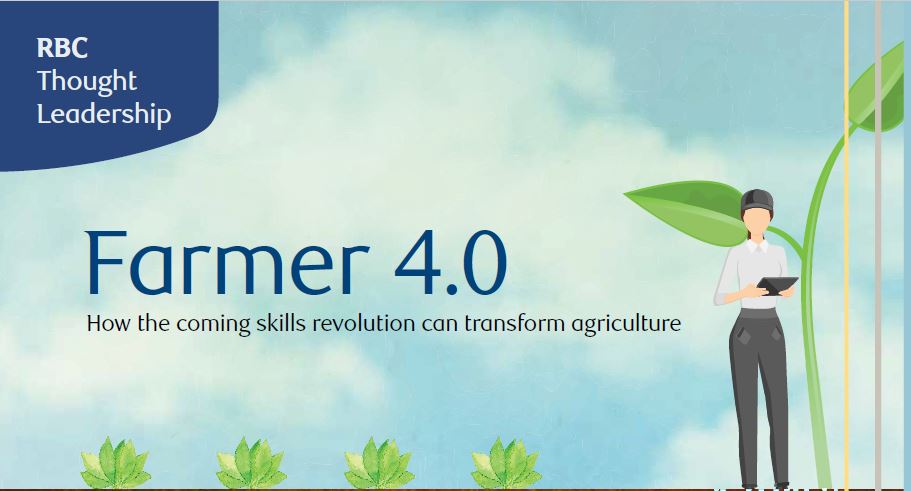 RBC
Thought Leadership

Farmer 4.0

How the coming skills revolution can transform agriculture